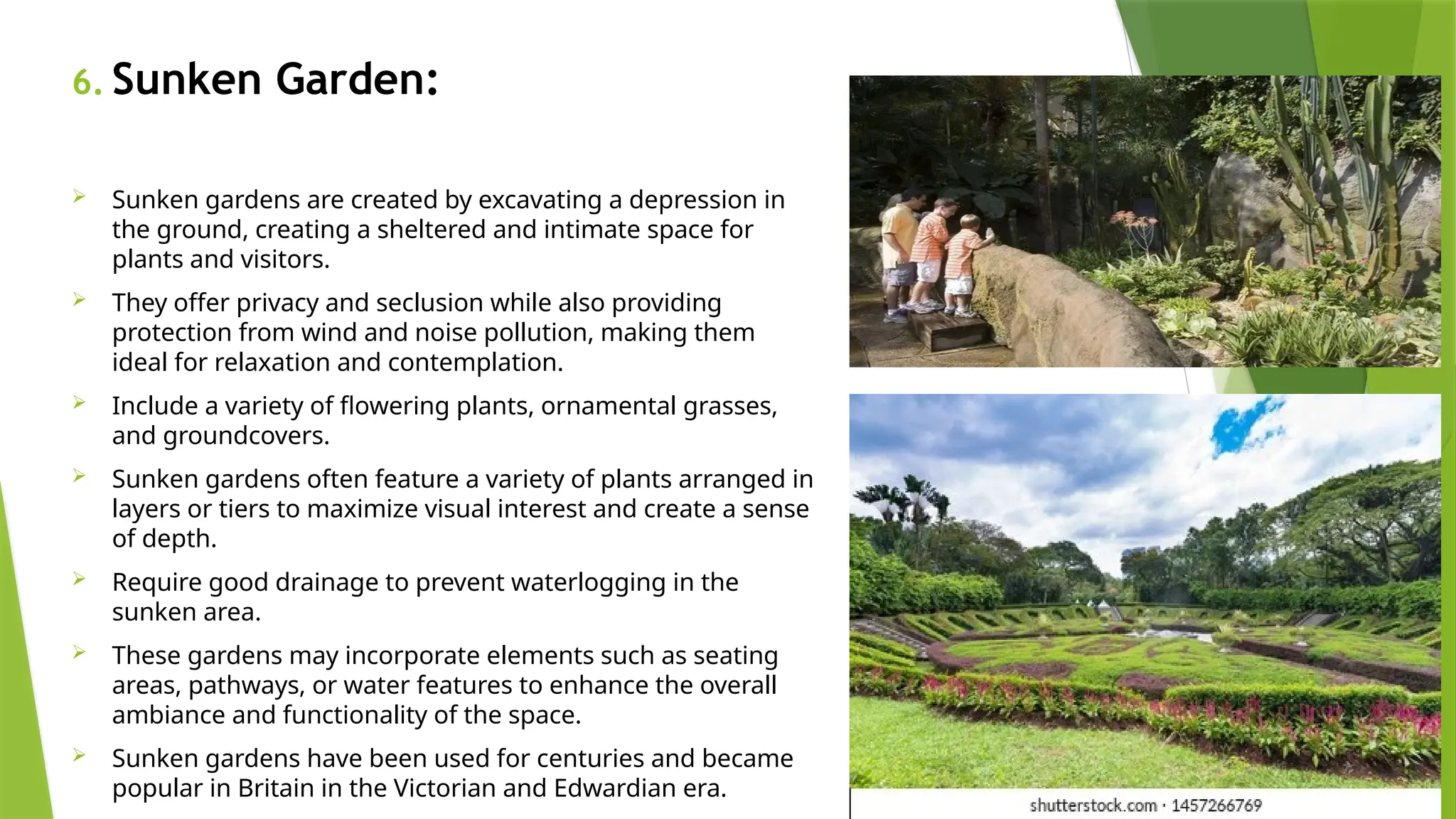 6. Sunken Garden:

➢ Sunken gardens are created by excavating a depression in the ground, creating a sheltered and intimate space for plants and visitors.

➢ They offer privacy and seclusion while also providing protection from wind and noise pollution, making them ideal for relaxation and contemplation.

➢ Include a variety of flowering plants, ornamental grasses, and groundcovers.

➢ Sunken gardens often feature a variety of plants arranged in layers or tiers to maximize visual interest and create a sense of depth.

➢ Require good drainage to prevent waterlogging in the sunken area.

➢ These gardens may incorporate elements such as seating areas, pathways, or water features to enhance the overall ambiance and functionality of the space.

➢ Sunken gardens have been used for centuries and became popular in Britain in the Victorian and Edwardian era.

shutterstock.com · 1457266769